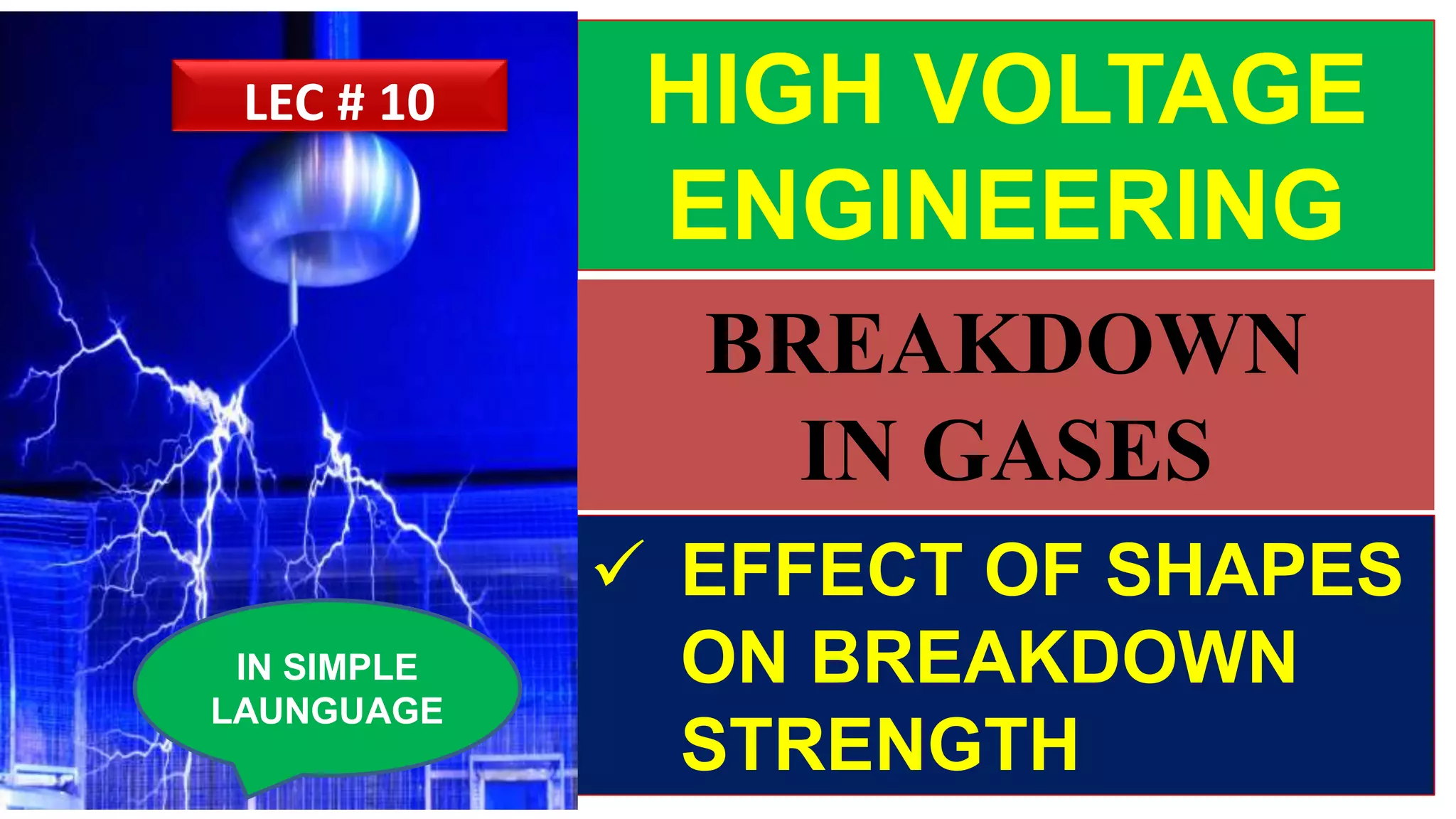 LEC # 10

IN SIMPLE LAUNGUAGE

HIGH VOLTAGE ENGINEERING

BREAKDOWN IN GASES

✓ EFFECT OF SHAPES ON BREAKDOWN STRENGTH